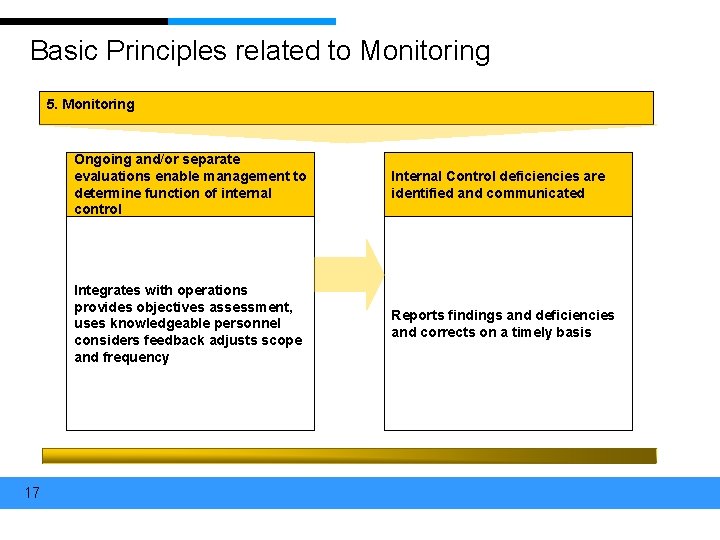 Basic Principles related to Monitoring

5. Monitoring

Ongoing and/or separate evaluations enable management to determine function of internal control

Integrates with operations provides objectives assessment, uses knowledgeable personnel considers feedback adjusts scope and frequency

Internal Control deficiencies are identified and communicated

Reports findings and deficiencies and corrects on a timely basis

17